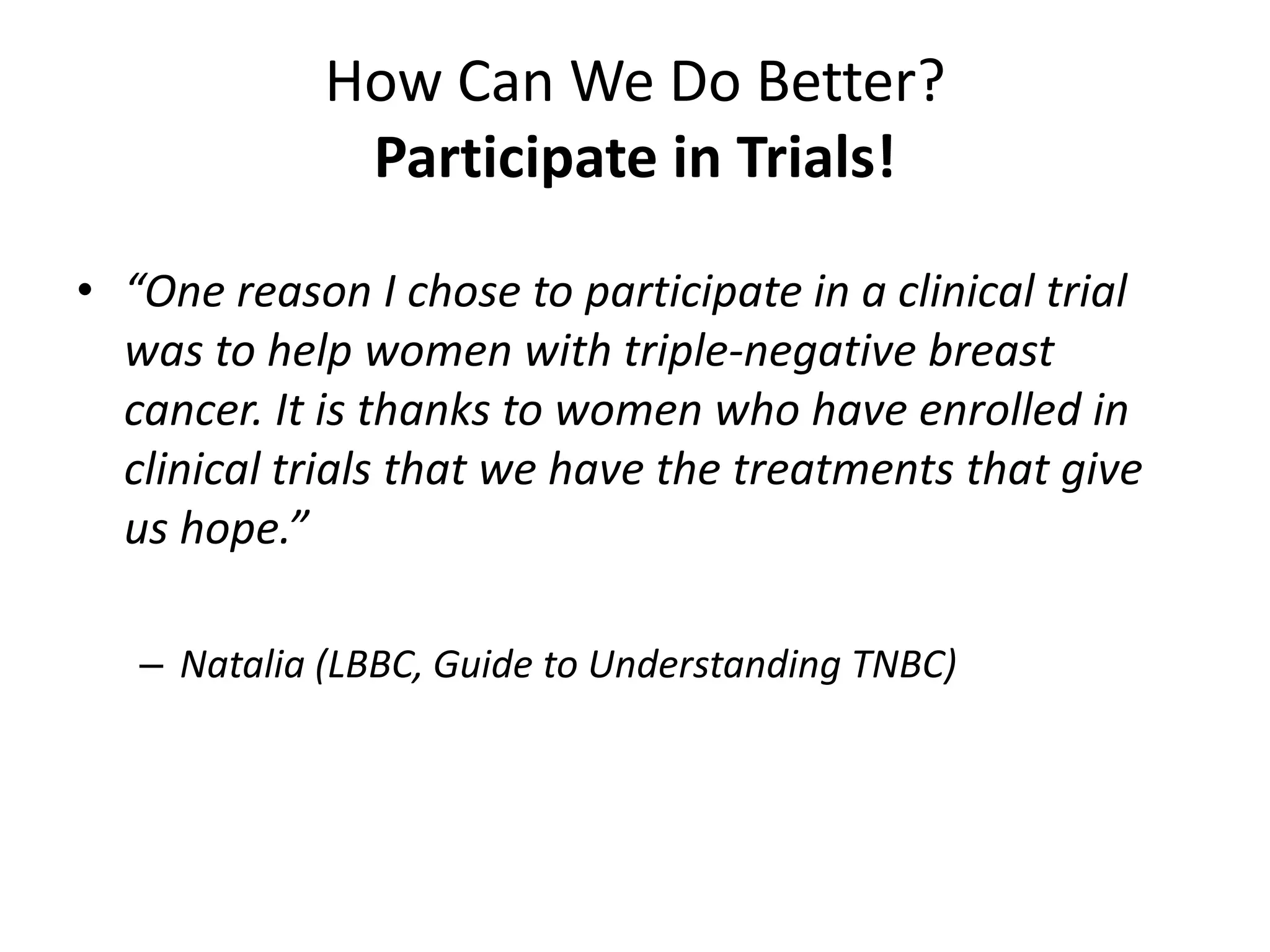 How Can We Do Better?
Participate in Trials!

• “One reason I chose to participate in a clinical trial was to help women with triple-negative breast cancer. It is thanks to women who have enrolled in clinical trials that we have the treatments that give us hope.”

– Natalia (LBBC, Guide to Understanding TNBC)